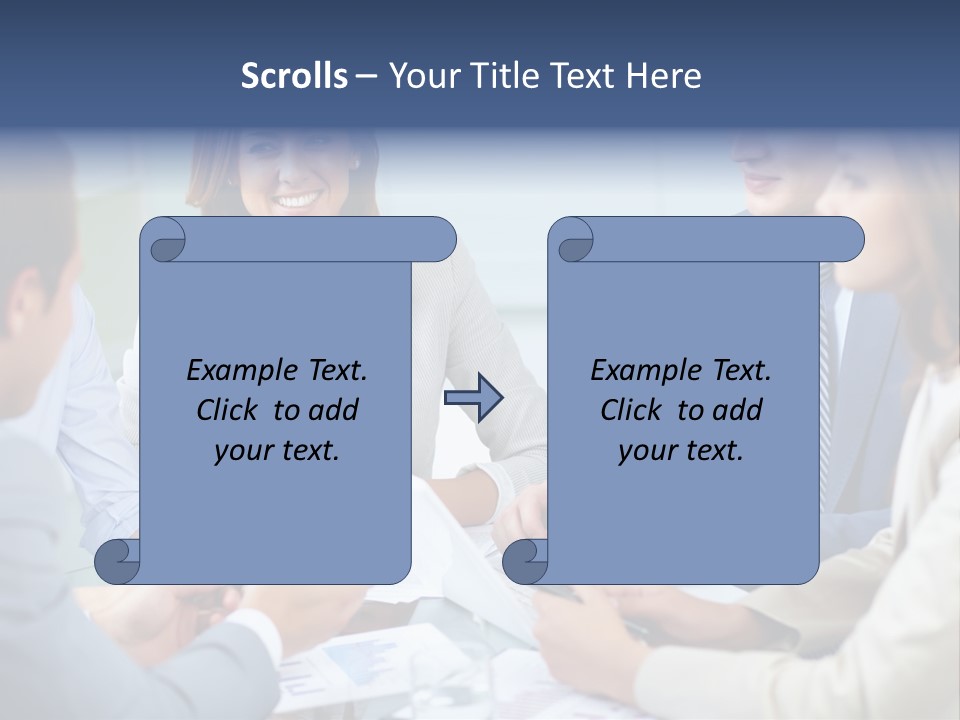 Scrolls – Your Title Text Here

Example Text. Click to add your text.

Example Text. Click to add your text.